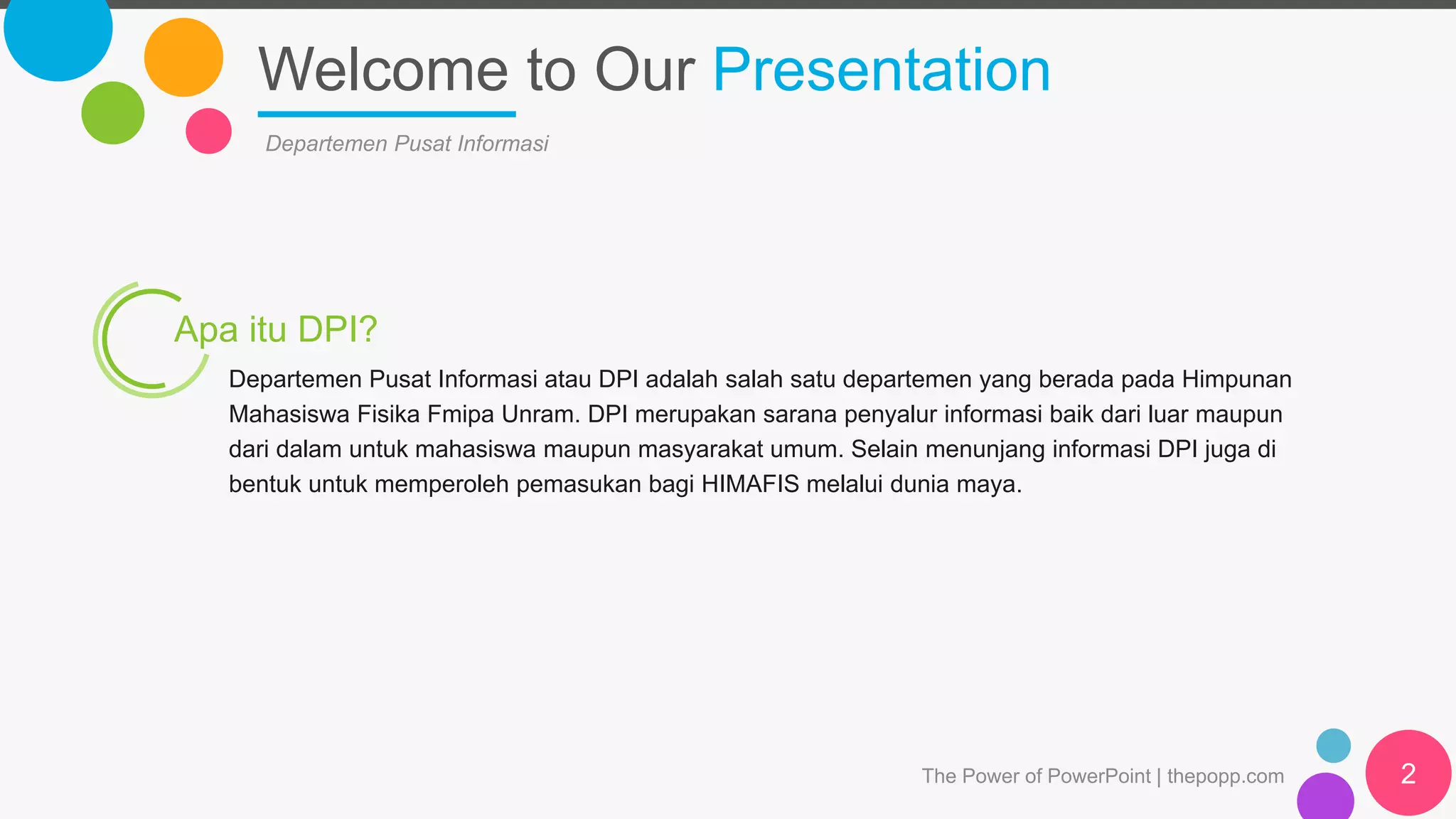 Welcome to Our Presentation

Departemen Pusat Informasi

Apa itu DPI?

Departemen Pusat Informasi atau DPI adalah salah satu departemen yang berada pada Himpunan Mahasiswa Fisika Fmipa Unram. DPI merupakan sarana penyalur informasi baik dari luar maupun dari dalam untuk mahasiswa maupun masyarakat umum. Selain menunjang informasi DPI juga di bentuk untuk memperoleh pemasukan bagi HIMAFIS melalui dunia maya.

The Power of PowerPoint | thepopp.com

2